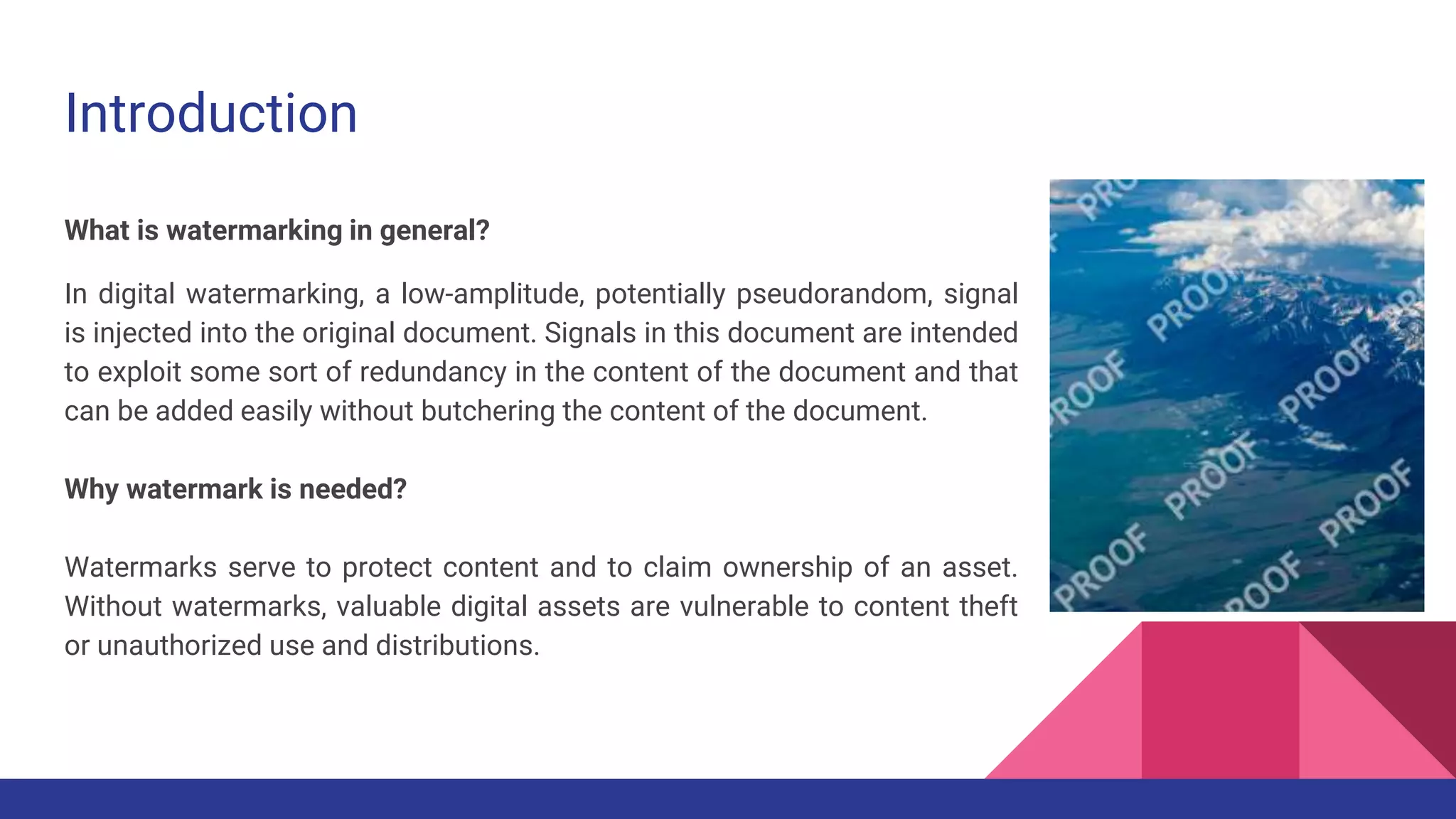 Introduction

What is watermarking in general?

In digital watermarking, a low-amplitude, potentially pseudorandom, signal is injected into the original document. Signals in this document are intended to exploit some sort of redundancy in the content of the document and that can be added easily without butchering the content of the document.

Why watermark is needed?

Watermarks serve to protect content and to claim ownership of an asset. Without watermarks, valuable digital assets are vulnerable to content theft or unauthorized use and distributions.

PROOF PROOF PROOF PROOF PROOF PROOF PROOF PROOF